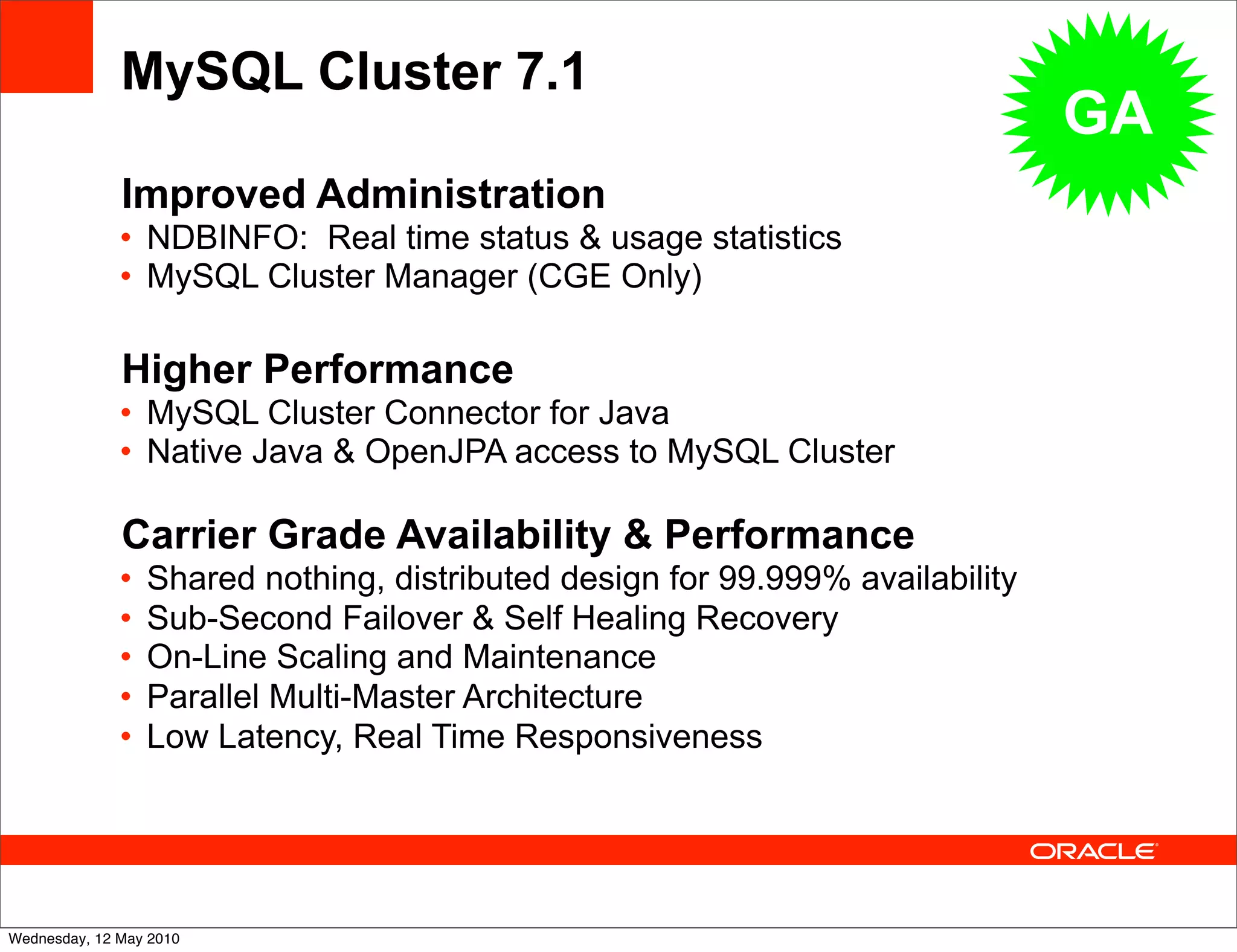 MySQL Cluster 7.1

GA

Improved Administration
• NDBINFO: Real time status & usage statistics
• MySQL Cluster Manager (CGE Only)

Higher Performance
• MySQL Cluster Connector for Java
• Native Java & OpenJPA access to MySQL Cluster

Carrier Grade Availability & Performance
• Shared nothing, distributed design for 99.999% availability
• Sub-Second Failover & Self Healing Recovery
• On-Line Scaling and Maintenance
• Parallel Multi-Master Architecture
• Low Latency, Real Time Responsiveness

ORACLE

Wednesday, 12 May 2010